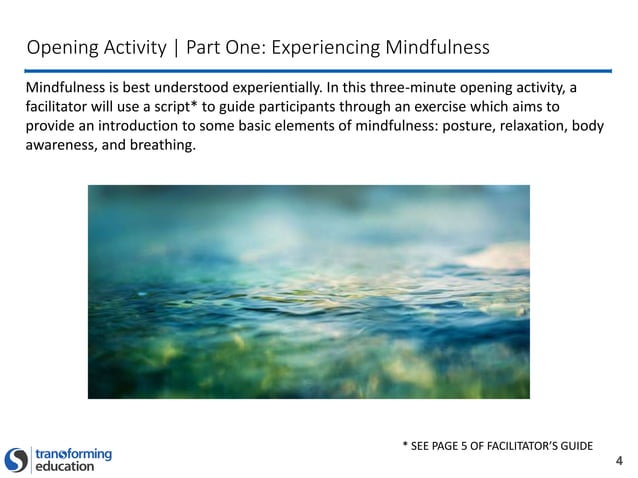 Opening Activity | Part One: Experiencing Mindfulness

Mindfulness is best understood experientially. In this three-minute opening activity, a facilitator will use a script* to guide participants through an exercise which aims to provide an introduction to some basic elements of mindfulness: posture, relaxation, body awareness, and breathing.

* SEE PAGE 5 OF FACILITATOR'S GUIDE

transforming education

4